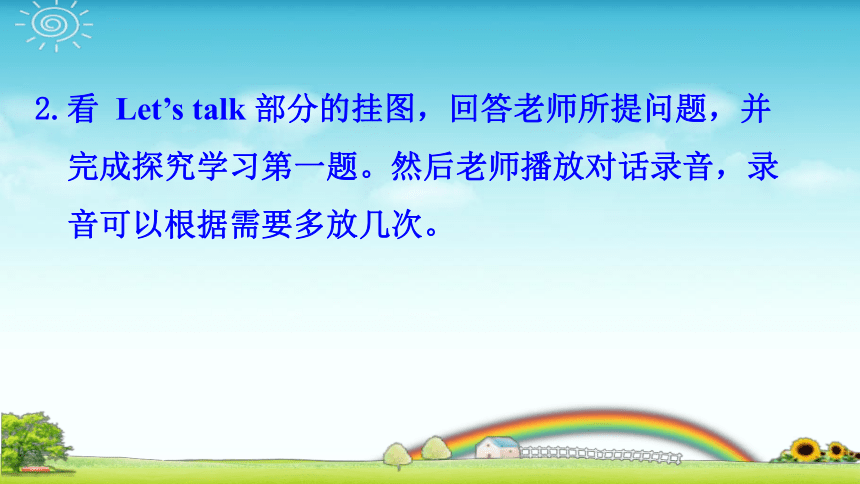 2. 看 Let’s talk 部分的挂图，回答老师所提问题，并完成探究学习第一题。然后老师播放对话录音，录音可以根据需要多放几次。